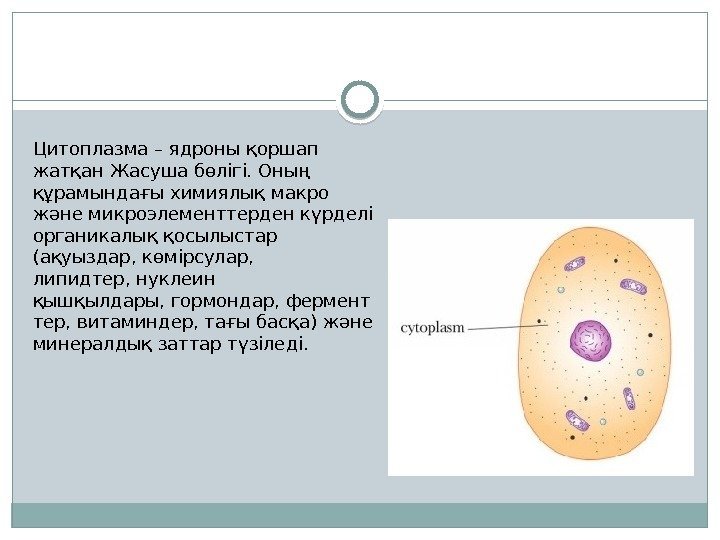 Цитоплазма – ядроны қоршап жатқан Жасуша бөлігі. Оның құрамындағы химиялық макро және микроэлементтерден күрделі органикалық қосылыстар (ақуыздар, көмірсулар, липидтер, нуклеин қышқылдары, гормондар, фермент тер, витаминдер, тағы басқа) және минералдық заттар түзіледі.

cytoplasm